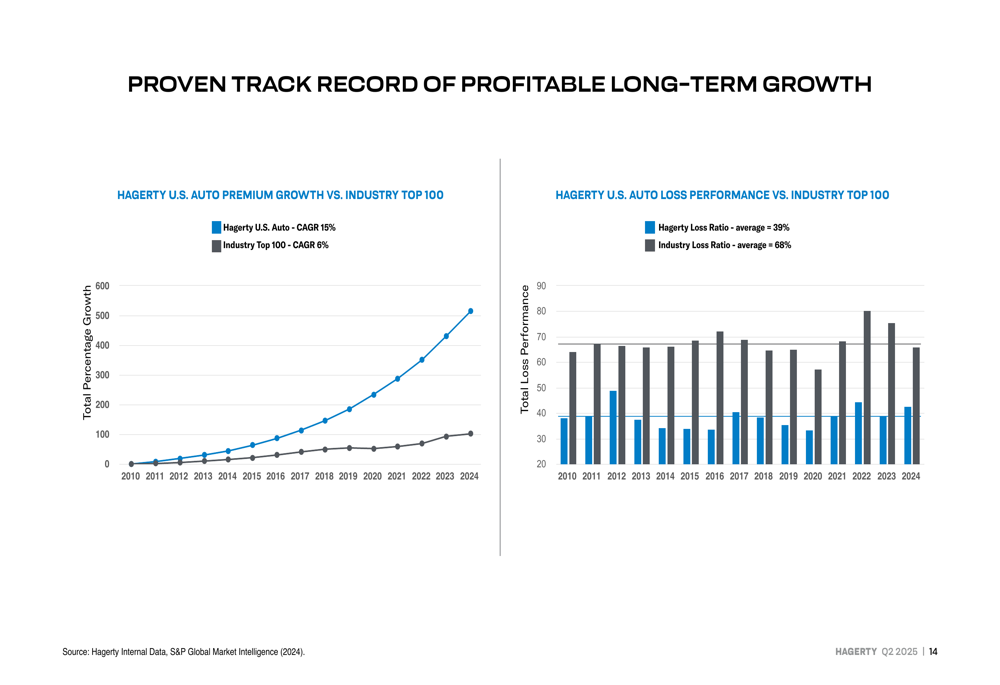 PROVEN TRACK RECORD OF PROFITABLE LONG-TERM GROWTH

HAGERTY U.S. AUTO PREMIUM GROWTH VS. INDUSTRY TOP 100

Hagerty U.S. Auto - CAGR 15%
Industry Top 100 - CAGR 6%

Total Percentage Growth

600
500
400
300
200
100
0

2010 2011 2012 2013 2014 2015 2016 2017 2018 2019 2020 2021 2022 2023 2024

HAGERTY U.S. AUTO LOSS PERFORMANCE VS. INDUSTRY TOP 100

Hagerty Loss Ratio - average = 39%
Industry Loss Ratio - average = 68%

Total Loss Performance

90
80
70
60
50
40
30
20

2010 2011 2012 2013 2014 2015 2016 2017 2018 2019 2020 2021 2022 2023 2024

Source: Hagerty Internal Data, S&P Global Market Intelligence (2024).

HAGERTY Q2 2025 | 14